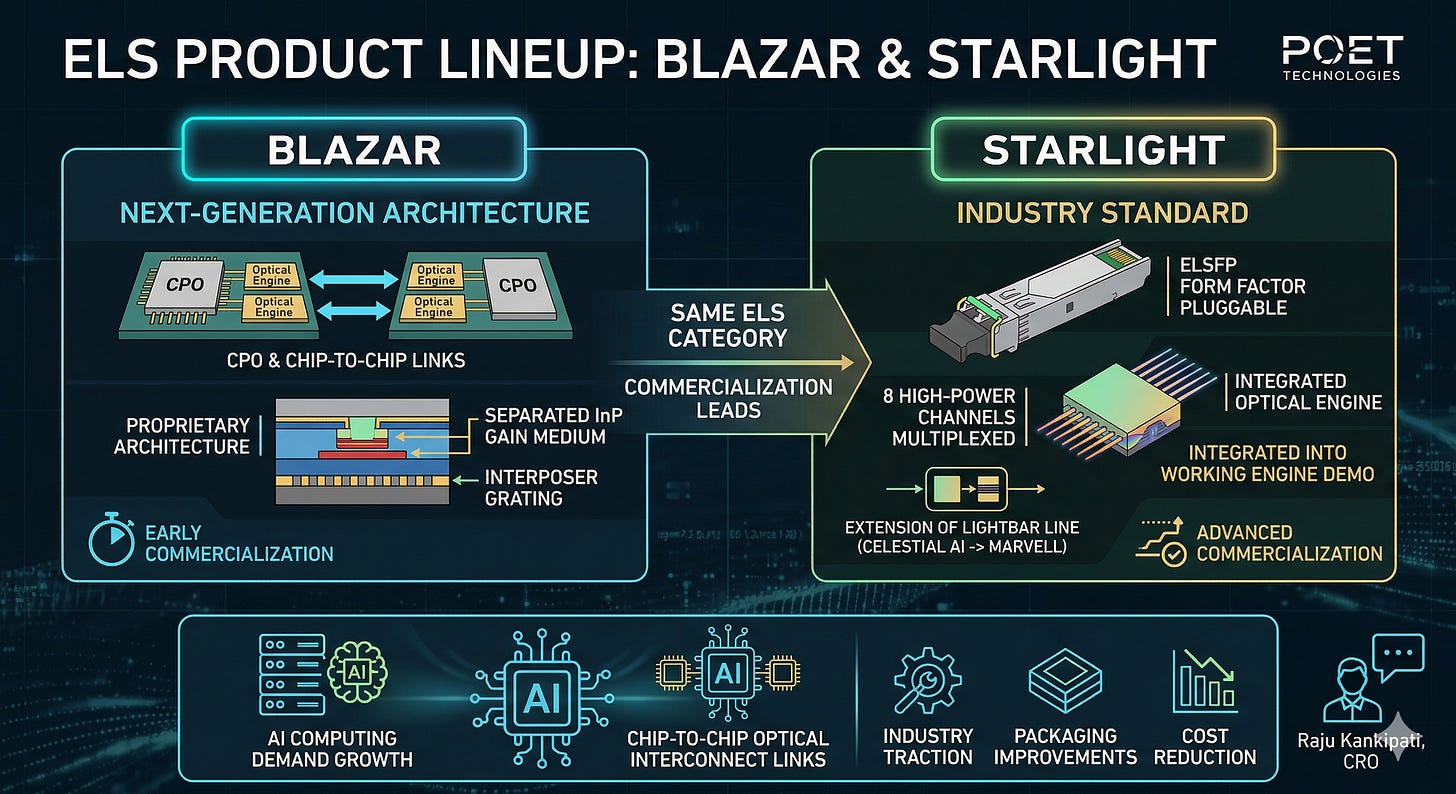 ELS PRODUCT LINEUP: BLAZAR & STARLIGHT

POET TECHNOLOGIES

BLAZAR

NEXT-GENERATION ARCHITECTURE

CPO

Optical Engine

Optical Engine

Optical Engine

Optical Engine

CPO

CPO & CHIP-TO-CHIP LINKS

PROPRIETARY ARCHITECTURE

SEPARATED InP GAIN MEDIUM

INTERPOSER GRATING

EARLY COMMERCIALIZATION

SAME ELS CATEGORY

COMMERCIALIZATION LEADS

STARLIGHT

INDUSTRY STANDARD

ELSFP FORM FACTOR PLUGGABLE

8 HIGH-POWER CHANNELS MULTIPLEXED

INTEGRATED OPTICAL ENGINE

INTEGRATED INTO WORKING ENGINE DEMO

EXTENSION OF LIGHTBAR LINE (CELESTIAL AI -> MARVELL)

ADVANCED COMMERCIALIZATION

AI

AI COMPUTING DEMAND GROWTH

AI

AI

CHIP-TO-CHIP OPTICAL INTERCONNECT LINKS

INDUSTRY TRACTION

PACKAGING IMPROVEMENTS

COST REDUCTION

Raju Kankipati, CRO